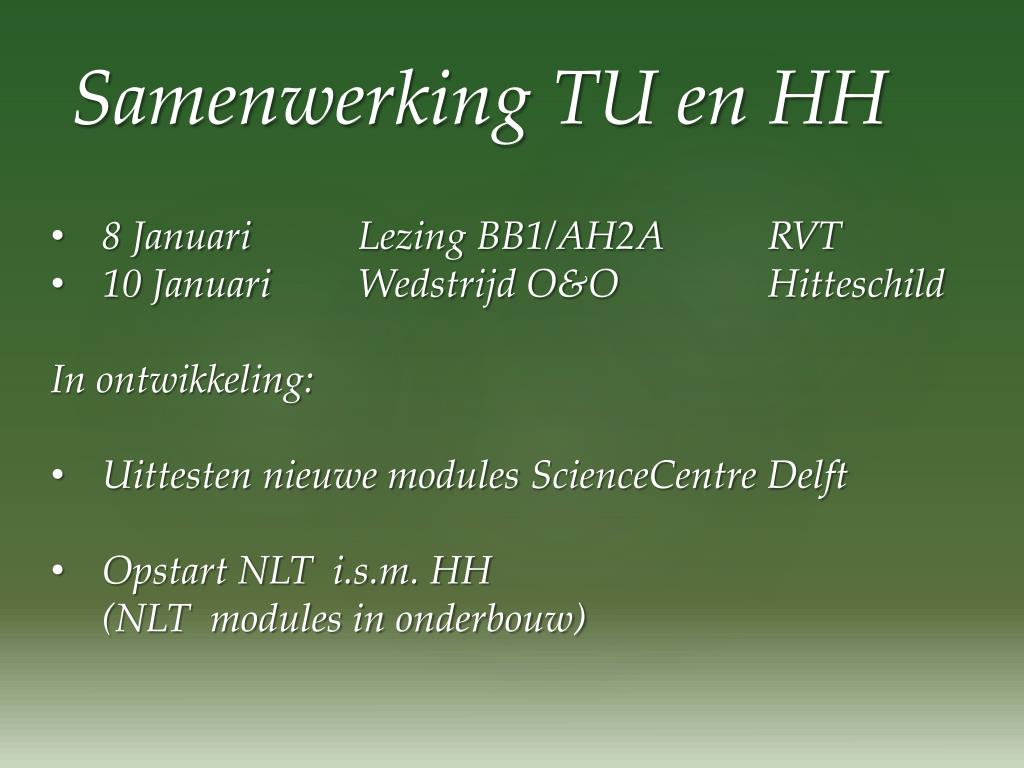 Samenwerking TU en HH

• 8 Januari Lezing BB1/AH2A RVT
• 10 Januari Wedstrijd O&O Hitteschild

In ontwikkeling:

• Uittesten nieuwe modules ScienceCentre Delft

• Opstart NLT i.s.m. HH
(NLT modules in onderbouw)